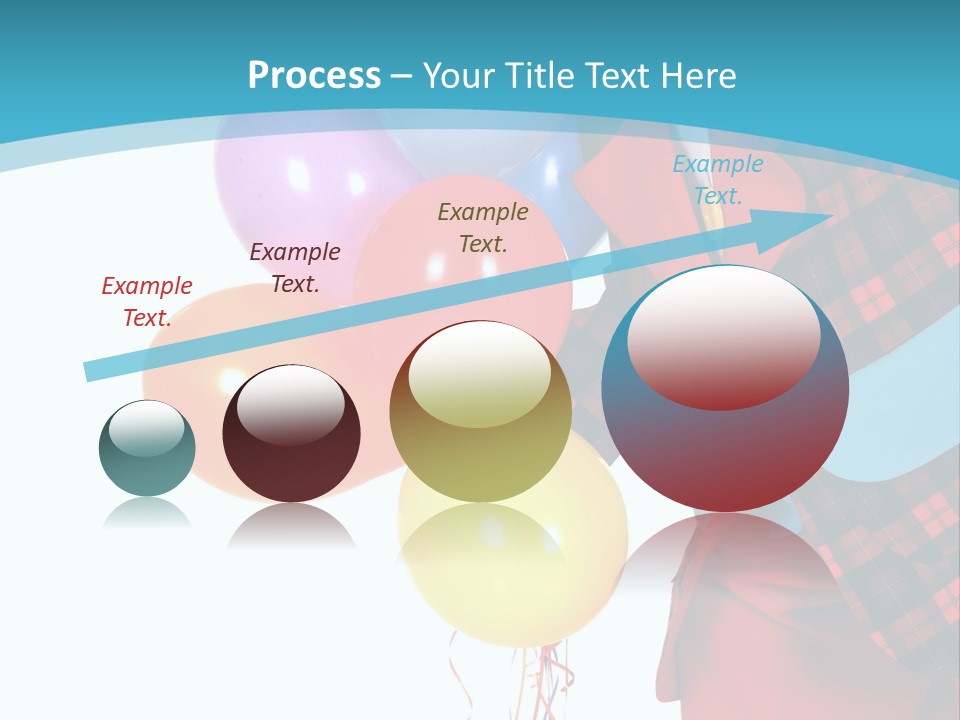 Process – Your Title Text Here

Example Text.

Example Text.

Example Text.

Example Text.